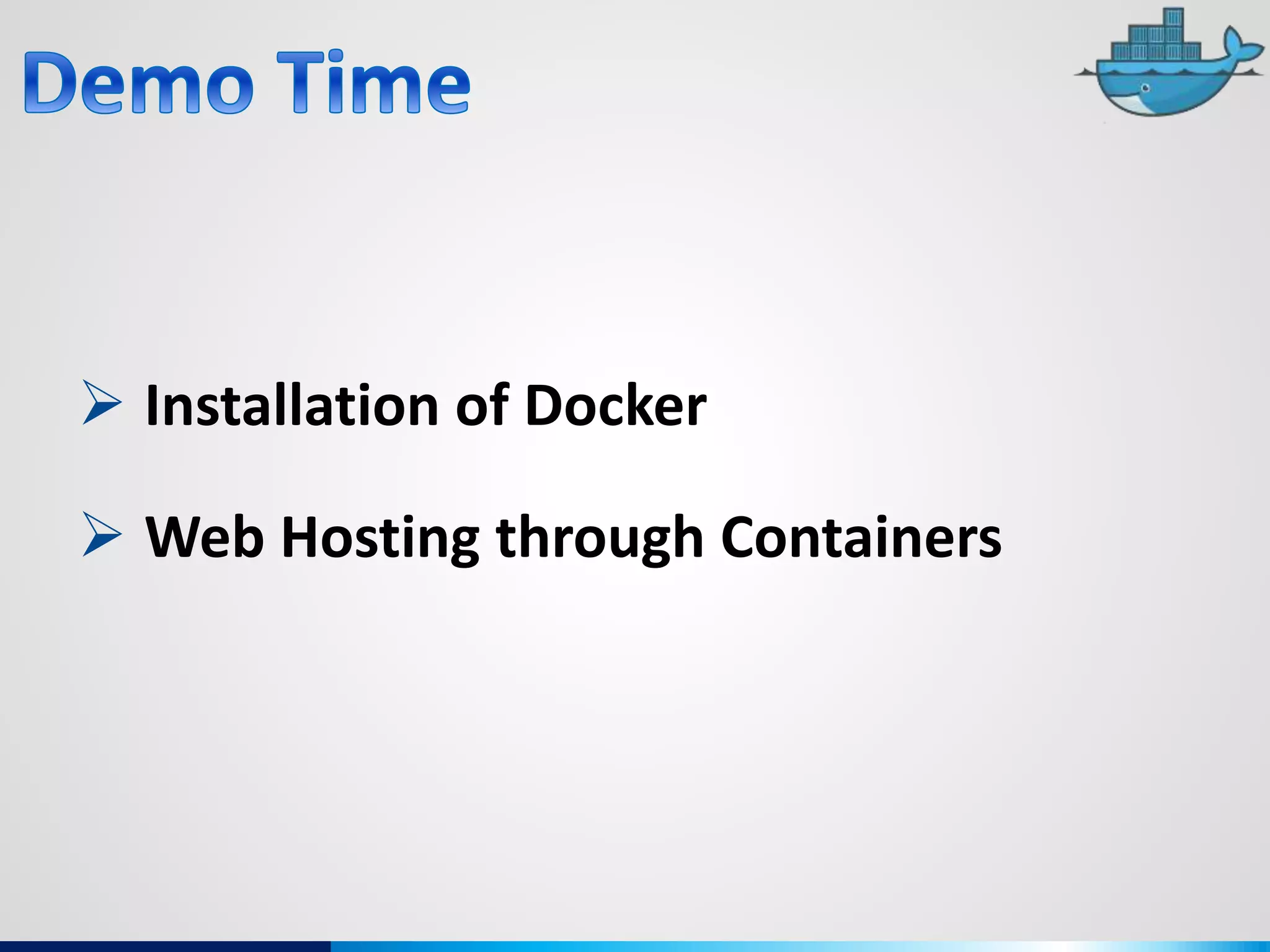 Demo Time

➢ Installation of Docker

➢ Web Hosting through Containers